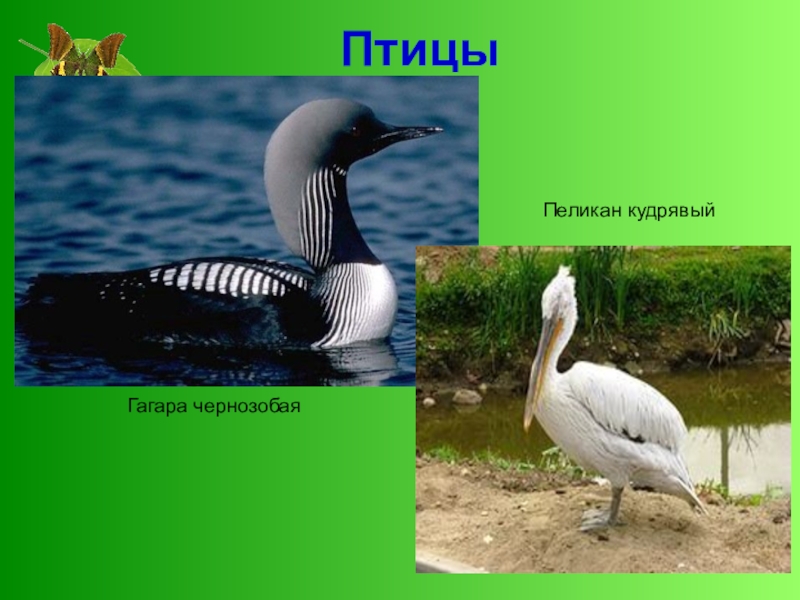 Птицы

Пеликан кудрявый

Гагара чернозобая